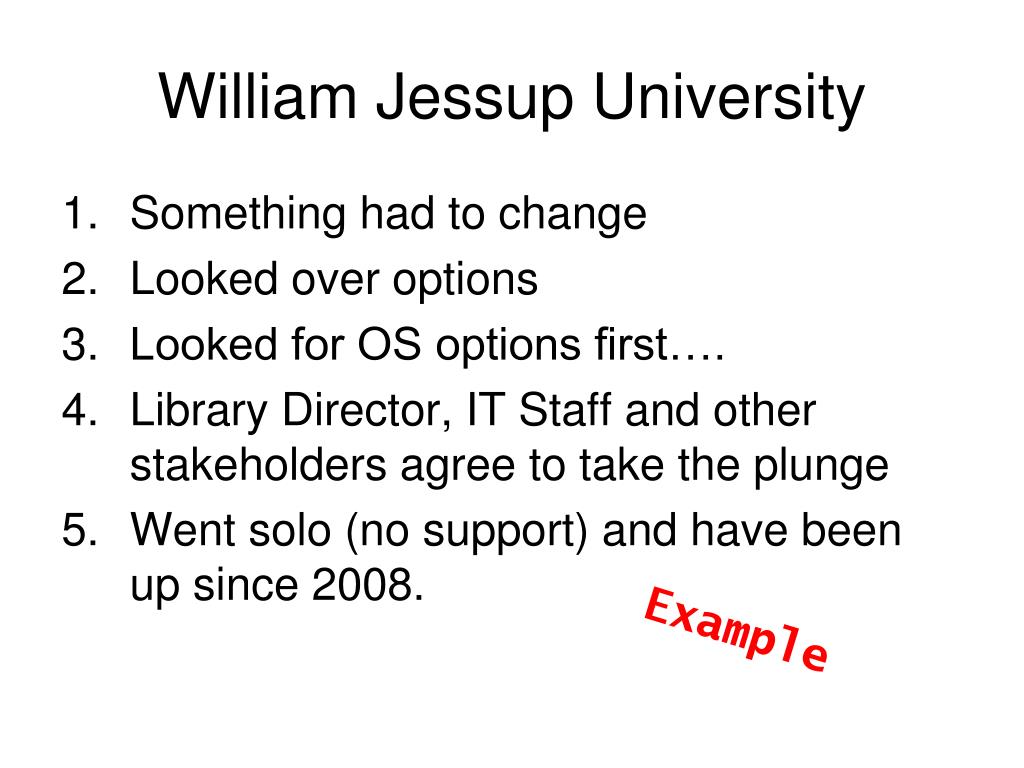 William Jessup University

1. Something had to change
2. Looked over options
3. Looked for OS options first….
4. Library Director, IT Staff and other stakeholders agree to take the plunge
5. Went solo (no support) and have been up since 2008.

Example